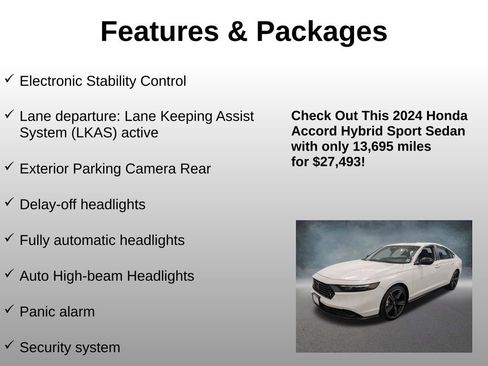 Features & Packages

✓ Electronic Stability Control

✓ Lane departure: Lane Keeping Assist System (LKAS) active

✓ Exterior Parking Camera Rear

✓ Delay-off headlights

✓ Fully automatic headlights

✓ Auto High-beam Headlights

✓ Panic alarm

✓ Security system

Check Out This 2024 Honda Accord Hybrid Sport Sedan with only 13,695 miles for $27,493!